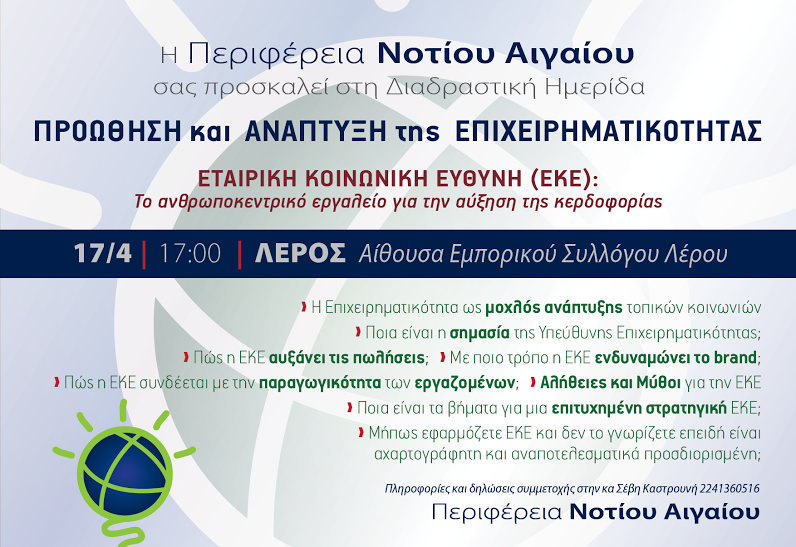 η Περιφέρεια Νοτίου Αιγαίου
σας προσκαλεί στη Διαδραστική Ημερίδα

ΠΡΟΩΘΗΣΗ και ΑΝΑΠΤΥΞΗ της ΕΠΙΧΕΙΡΗΜΑΤΙΚΟΤΗΤΑΣ

ΕΤΑΙΡΙΚΗ ΚΟΙΝΩΝΙΚΗ ΕΥΘΥΝΗ (ΕΚΕ):
Το ανθρωποκεντρικό εργαλείο για την αύξηση της κερδοφορίας

17/4 | 17:00 | ΛΕΡΟΣ Αίθουσα Εμπορικού Συλλόγου Λέρου

› Η Επιχειρηματικότητα ως μοχλός ανάπτυξης τοπικών κοινωνιών
› Ποια είναι η σημασία της Υπεύθυνης Επιχειρηματικότητας;
› Πώς η ΕΚΕ αυξάνει τις πωλήσεις; › Με ποιο τρόπο η ΕΚΕ ενδυναμώνει το brand;
› Πώς η ΕΚΕ συνδέεται με την παραγωγικότητα των εργαζομένων; › Αλήθειες και Μύθοι για την ΕΚΕ
› Ποια είναι τα βήματα για μια επιτυχημένη στρατηγική ΕΚΕ;
› Μήπως εφαρμόζετε ΕΚΕ και δεν το γνωρίζετε επειδή είναι αχαρτογράφητη και αναποτελεσματικά προσδιορισμένη;

Πληροφορίες και δηλώσεις συμμετοχής στην κα Σέβη Καστρουνή 2241360516
Περιφέρεια Νοτίου Αιγαίου